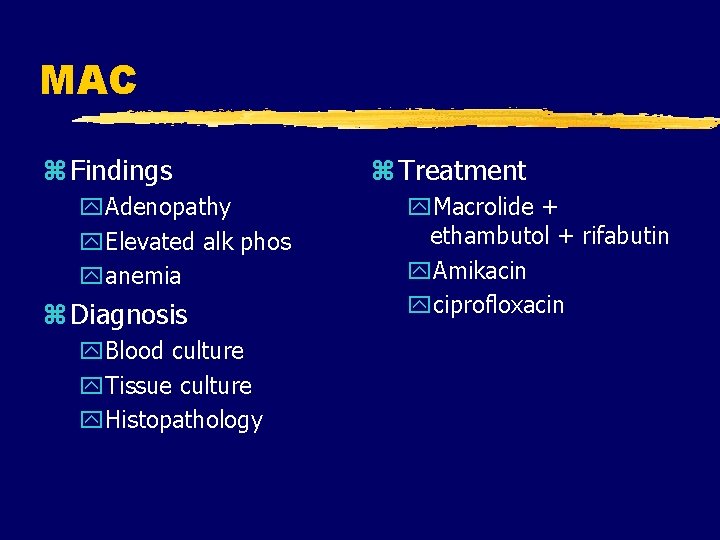 MAC

Findings
Adenopathy
Elevated alk phos
anemia

Diagnosis
Blood culture
Tissue culture
Histopathology

Treatment
Macrolide + ethambutol + rifabutin
Amikacin
ciprofloxacin